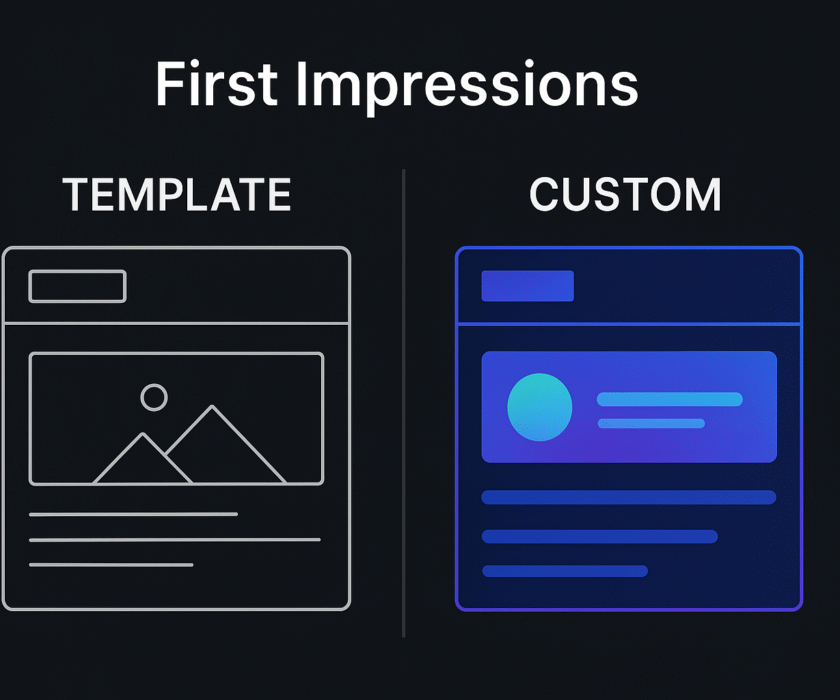 First Impressions

TEMPLATE

CUSTOM